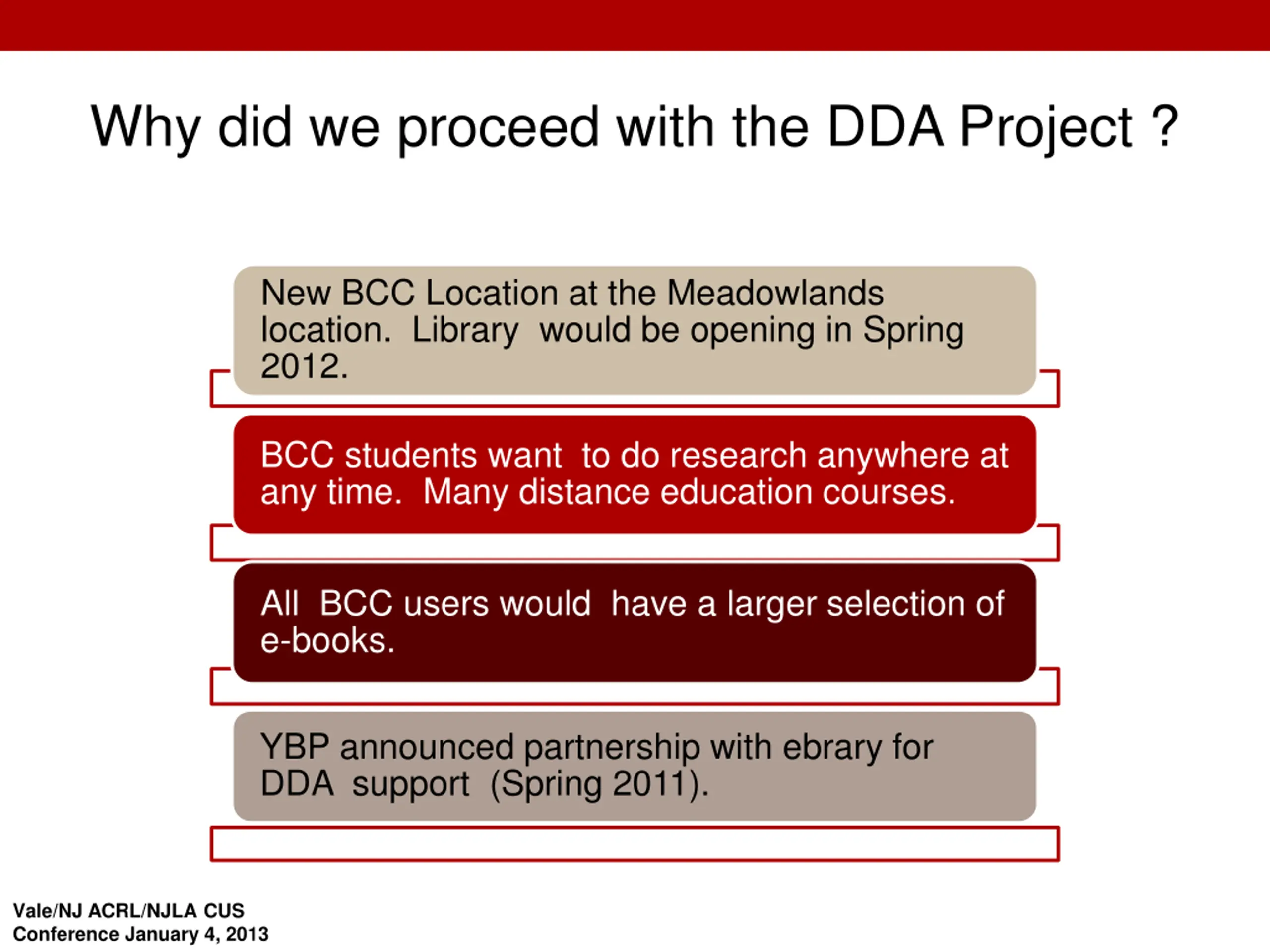 Why did we proceed with the DDA Project ?

New BCC Location at the Meadowlands location. Library would be opening in Spring 2012.

BCC students want to do research anywhere at any time. Many distance education courses.

All BCC users would have a larger selection of e-books.

YBP announced partnership with ebrary for DDA support (Spring 2011).

Vale/NJ ACRL/NJLA CUS Conference January 4, 2013